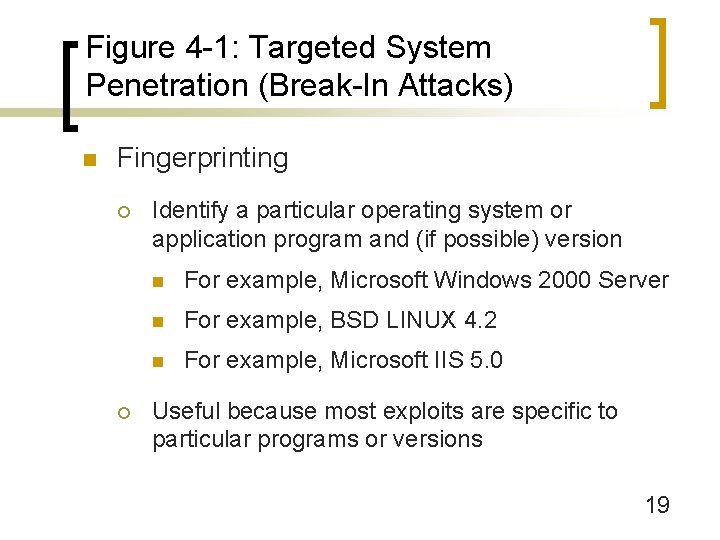 Figure 4-1: Targeted System Penetration (Break-In Attacks)

Fingerprinting

Identify a particular operating system or application program and (if possible) version

For example, Microsoft Windows 2000 Server

For example, BSD LINUX 4.2

For example, Microsoft IIS 5.0

Useful because most exploits are specific to particular programs or versions

19